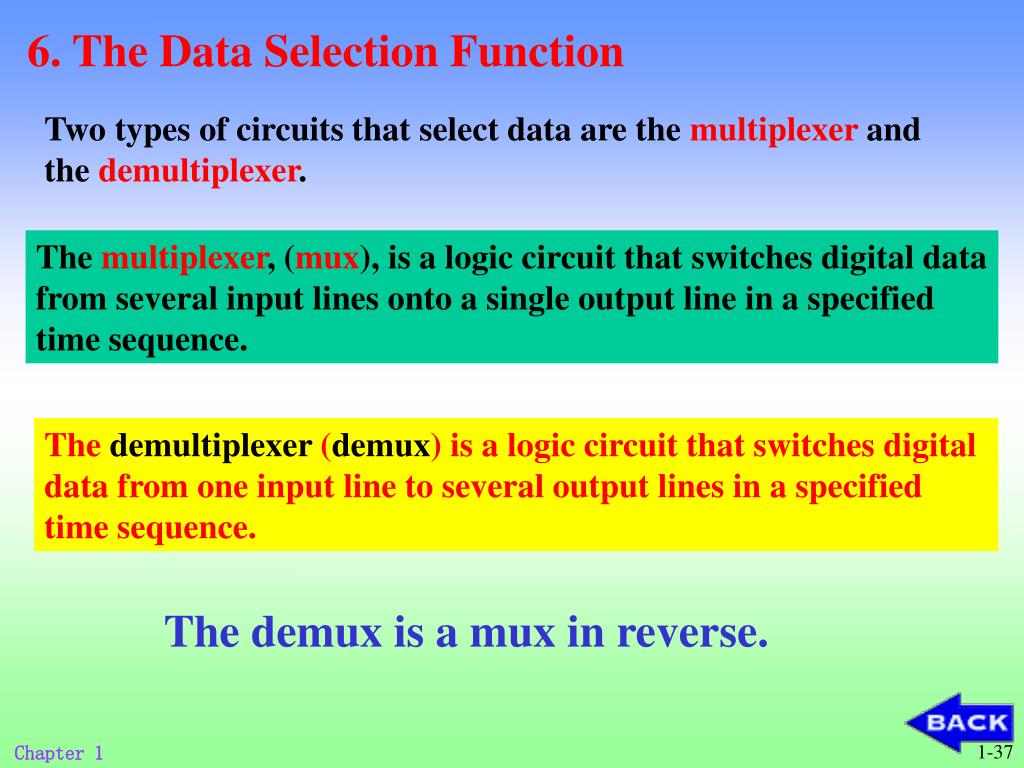 6. The Data Selection Function

Two types of circuits that select data are the multiplexer and the demultiplexer.

The multiplexer, (mux), is a logic circuit that switches digital data from several input lines onto a single output line in a specified time sequence.

The demultiplexer (demux) is a logic circuit that switches digital data from one input line to several output lines in a specified time sequence.

The demux is a mux in reverse.

BACK

Chapter 1

1-37